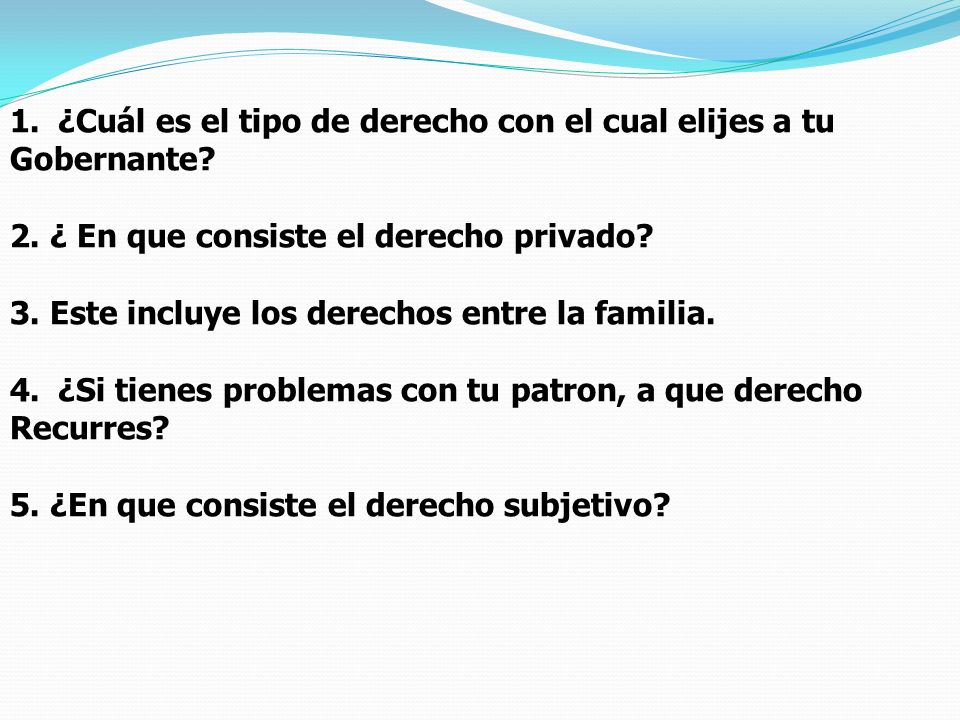 1. ¿Cuál es el tipo de derecho con el cual elijes a tu Gobernante?

2. ¿ En que consiste el derecho privado?

3. Este incluye los derechos entre la familia.

4. ¿Si tienes problemas con tu patron, a que derecho Recurres?

5. ¿En que consiste el derecho subjetivo?